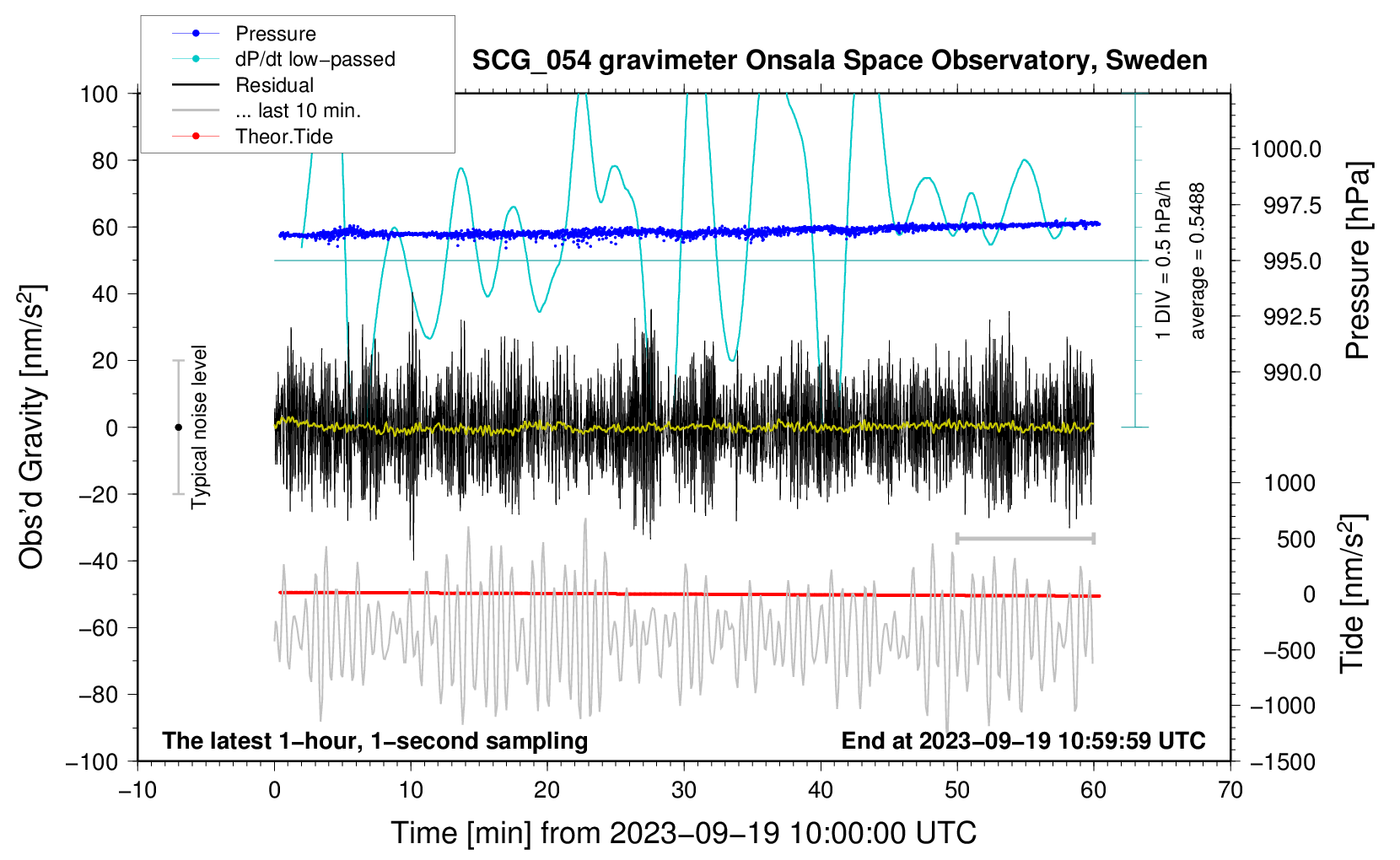 Pressure
dP/dt low−passed
Residual
... last 10 min.
Theor.Tide

SCG_054 gravimeter Onsala Space Observatory, Sweden

100
80
60
40
20
0
−20
−40
−60
−80
−100

Obs'd Gravity [nm/s$^2$]

Typical noise level

1 DIV = 0.5 hPa/h
average = 0.5488

1000.0
997.5
995.0
992.5
990.0

Pressure [hPa]

1000
500
0
−500
−1000
−1500

Tide [nm/s$^2$]

The latest 1−hour, 1−second sampling

End at 2023−09−19 10:59:59 UTC

−10
0
10
20
30
40
50
60
70

Time [min] from 2023−09−19 10:00:00 UTC